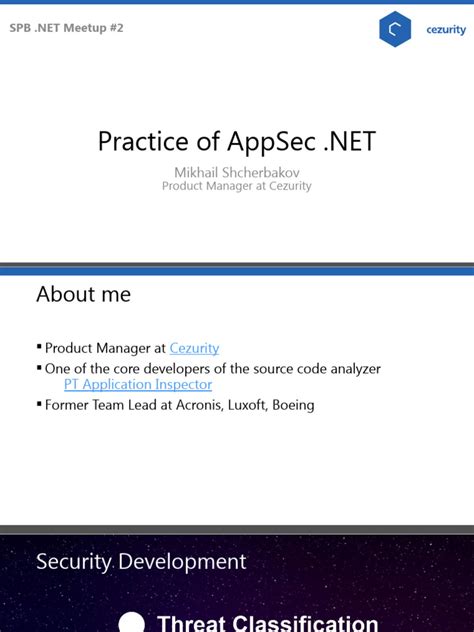 SPB .NET Meetup #2

cezurity

Practice of AppSec .NET

Mikhail Shcherbakov
Product Manager at Cezurity

About me

▪ Product Manager at Cezurity
▪ One of the core developers of the source code analyzer PT Application Inspector
▪ Former Team Lead at Acronis, Luxoft, Boeing

Security Development

Threat Classification